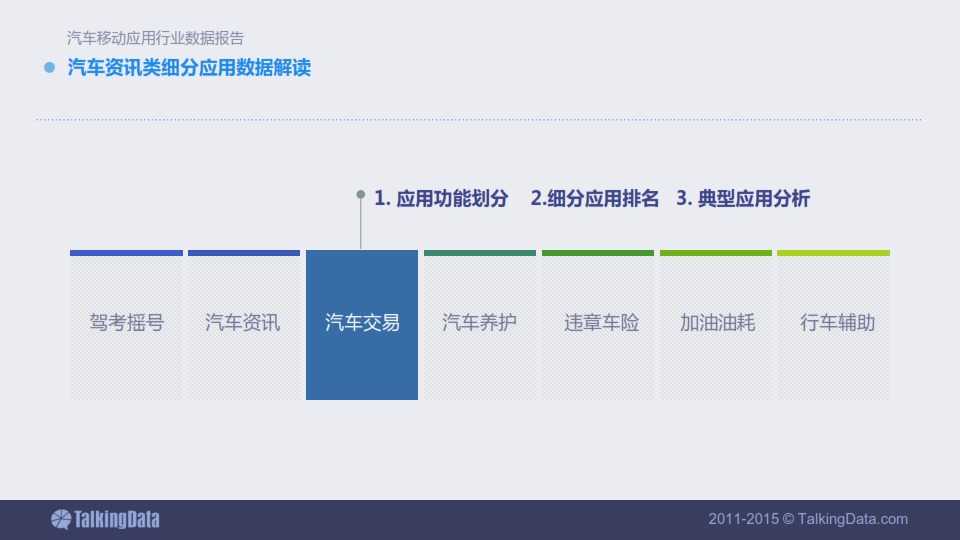 汽车移动应用行业数据报告

汽车资讯类细分应用数据解读

1. 应用功能划分 2.细分应用排名 3. 典型应用分析

驾考摇号

汽车资讯

汽车交易

汽车养护

违章车险

加油油耗

行车辅助

TalkingData

2011-2015 © TalkingData.com